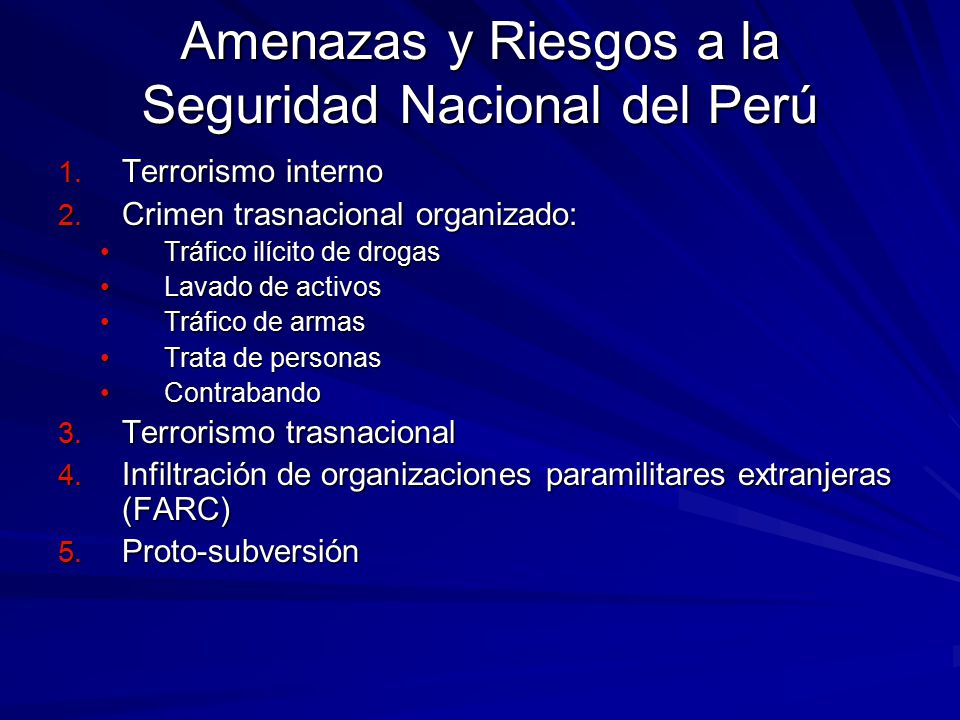 Amenazas y Riesgos a la Seguridad Nacional del Perú

1. Terrorismo interno
2. Crimen trasnacional organizado:
 • Tráfico ilícito de drogas
 • Lavado de activos
 • Tráfico de armas
 • Trata de personas
 • Contrabando
3. Terrorismo trasnacional
4. Infiltración de organizaciones paramilitares extranjeras (FARC)
5. Proto-subversión